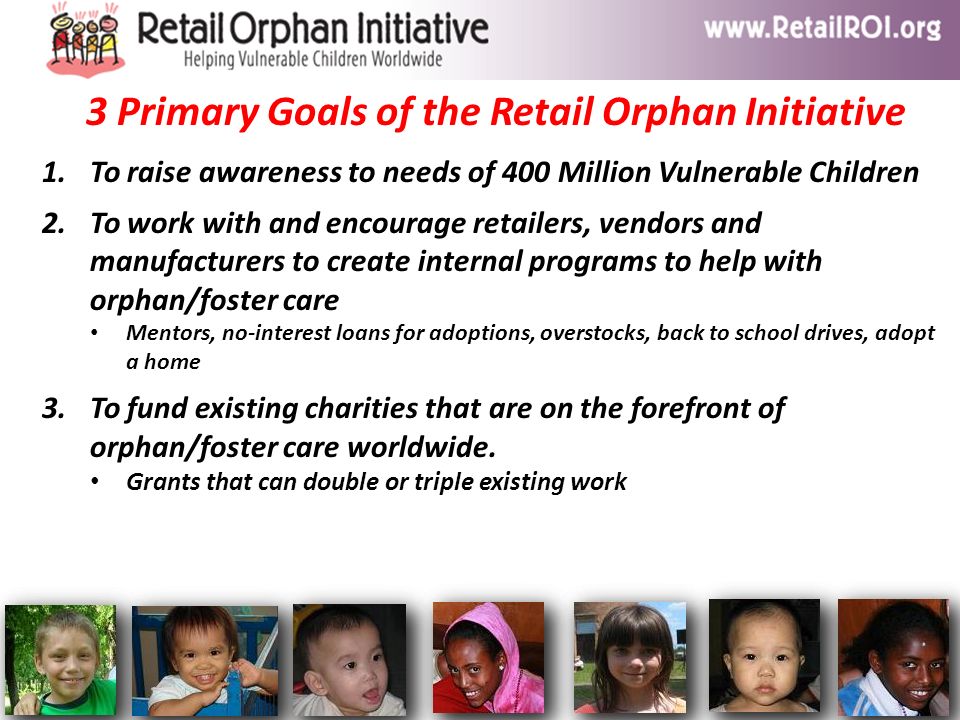 Retail Orphan Initiative
Helping Vulnerable Children Worldwide

www.RetailROI.org

3 Primary Goals of the Retail Orphan Initiative

1. To raise awareness to needs of 400 Million Vulnerable Children

2. To work with and encourage retailers, vendors and manufacturers to create internal programs to help with orphan/foster care

• Mentors, no-interest loans for adoptions, overstocks, back to school drives, adopt a home

3. To fund existing charities that are on the forefront of orphan/foster care worldwide.

• Grants that can double or triple existing work